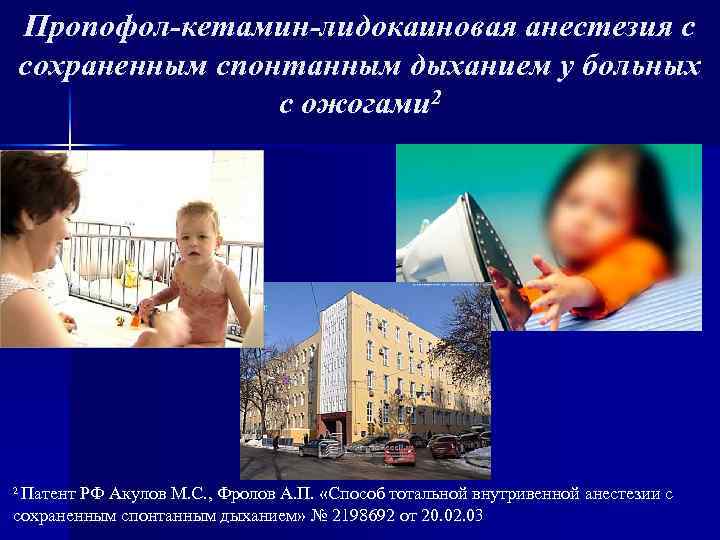 Пропофол-кетамин-лидокаиновая анестезия с сохраненным спонтанным дыханием у больных с ожогами$^2$

$^2$ Патент РФ Акулов М.С., Фролов А.П. «Способ тотальной внутривенной анестезии с сохраненным спонтанным дыханием» № 2198692 от 20.02.03